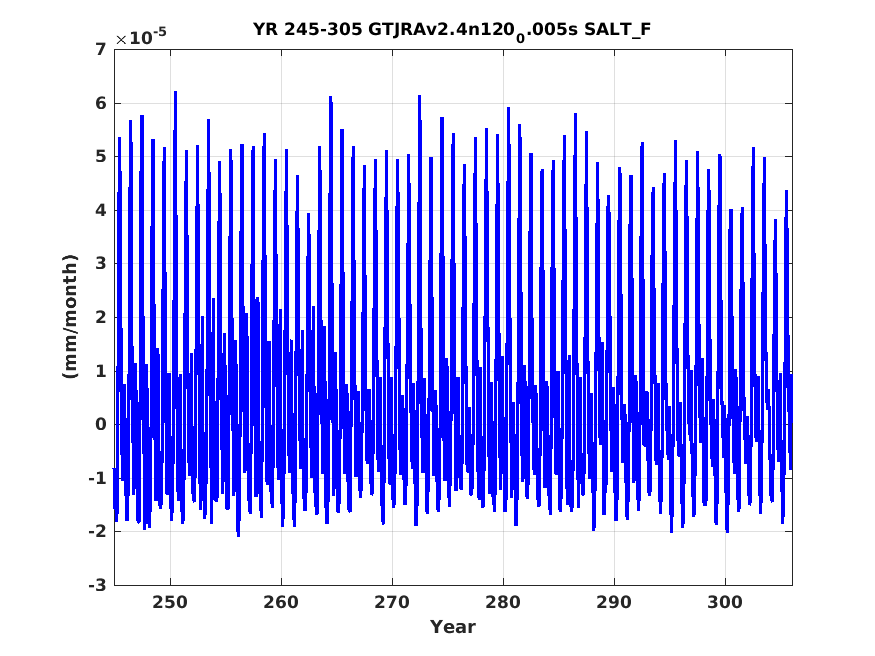 YR 245-305 GTJRAv2.4n120$_0$.005s SALT_F

$\times 10^{-5}$

7
6
5
4
3
2
1
0
-1
-2
-3

(mm/month)

250 260 270 280 290 300

Year